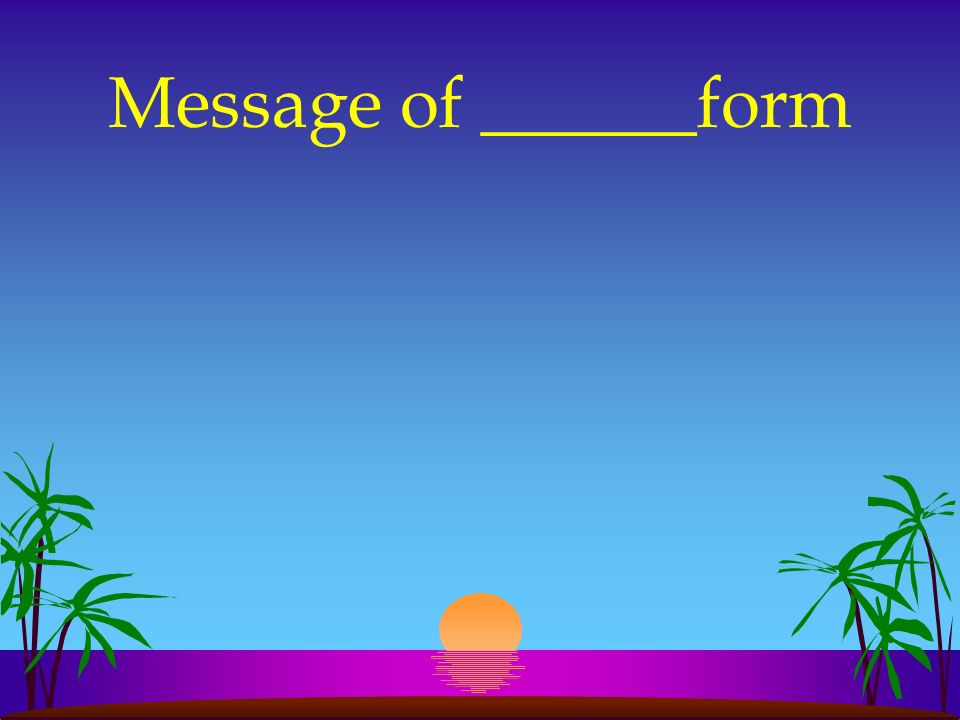 Message of ______form